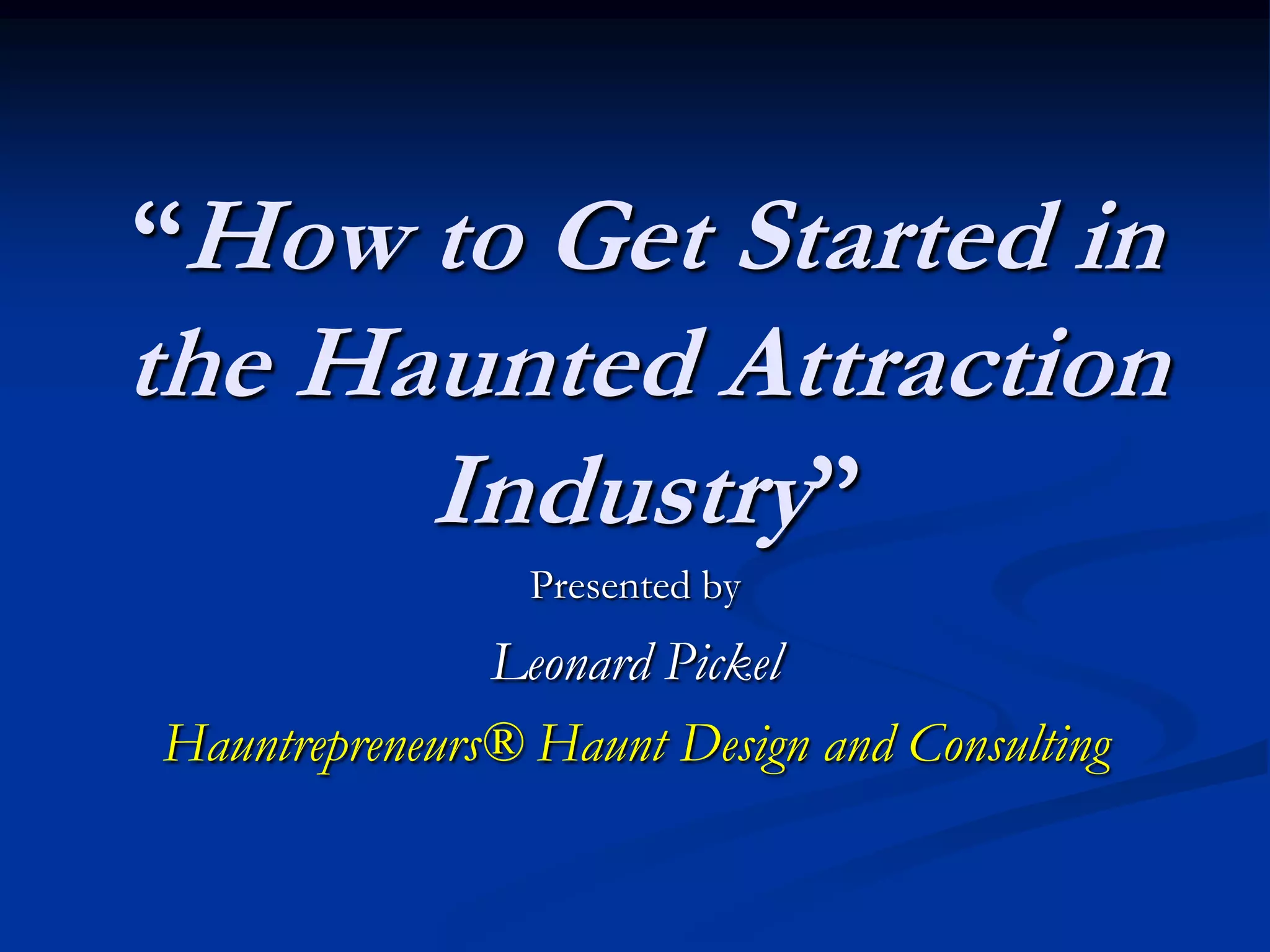 “How to Get Started in the Haunted Attraction Industry”

Presented by

Leonard Pickel

Hauntrepreneurs® Haunt Design and Consulting